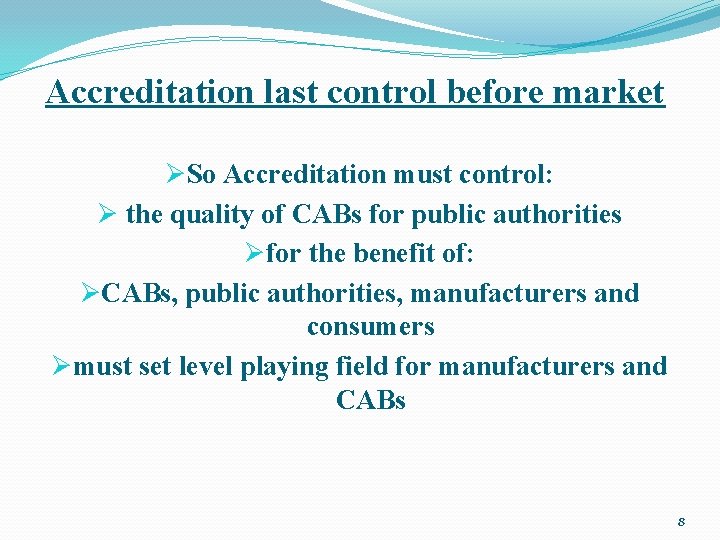 Accreditation last control before market

➢So Accreditation must control:

➢ the quality of CABs for public authorities

➢for the benefit of:

➢CABs, public authorities, manufacturers and consumers

➢must set level playing field for manufacturers and CABs

8